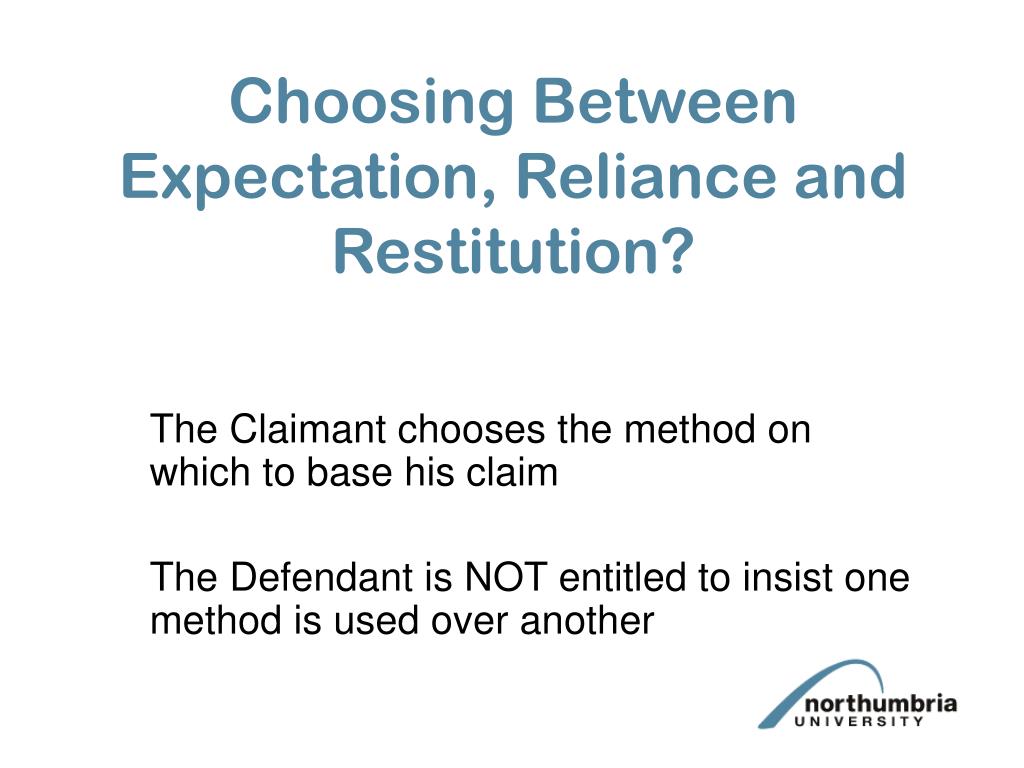 Choosing Between Expectation, Reliance and Restitution?

The Claimant chooses the method on which to base his claim

The Defendant is NOT entitled to insist one method is used over another

northumbria
UNIVERSITY